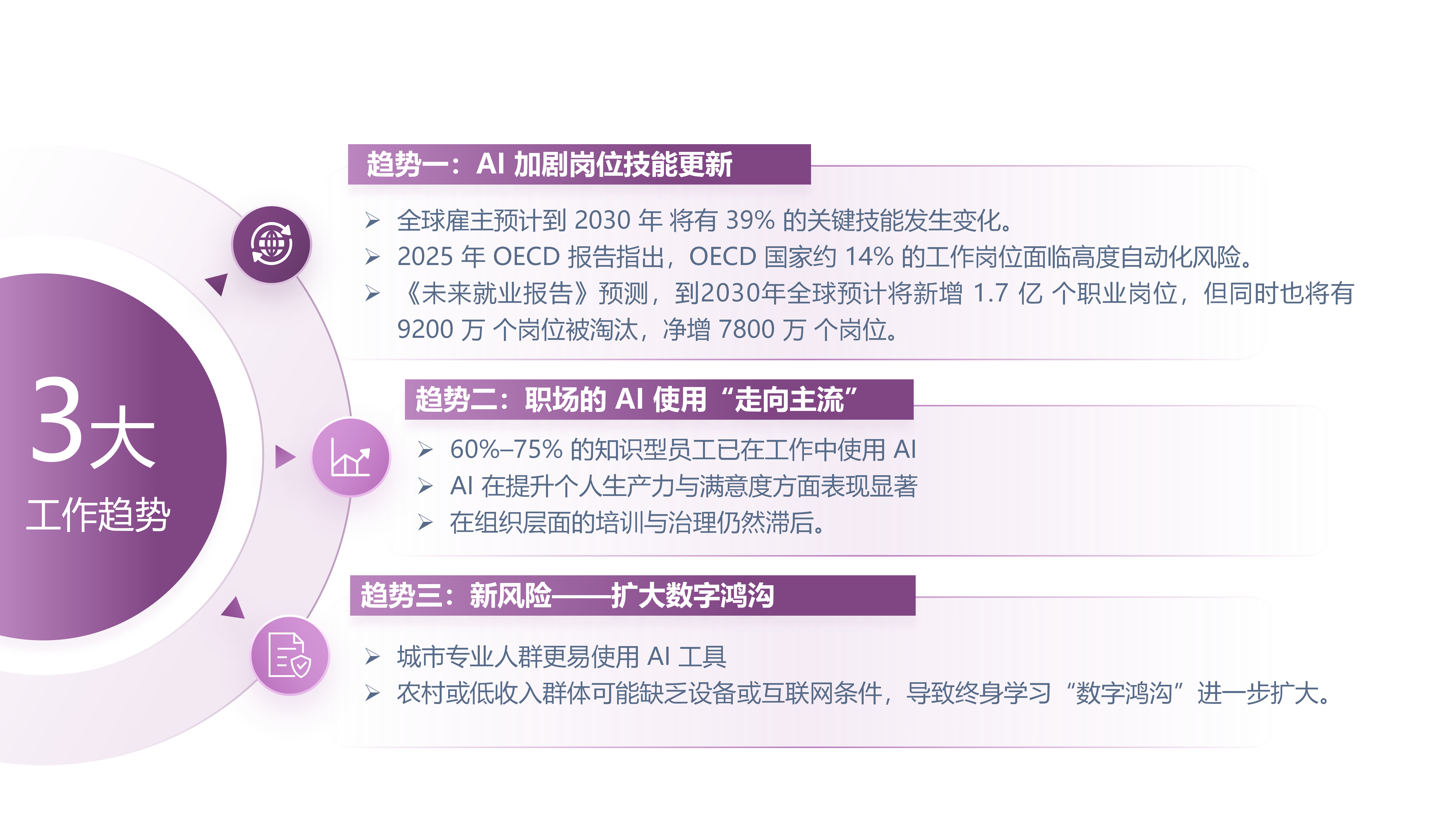 3大
工作趋势

趋势一：AI 加剧岗位技能更新

➢ 全球雇主预计到 2030 年 将有 39% 的关键技能发生变化。
➢ 2025 年 OECD 报告指出，OECD 国家约 14% 的工作岗位面临高度自动化风险。
➢ 《未来就业报告》预测，到2030年全球预计将新增 1.7 亿 个职业岗位，但同时也将有 9200 万 个岗位被淘汰，净增 7800 万 个岗位。

趋势二：职场的 AI 使用“走向主流”

➢ 60%–75% 的知识型员工已在工作中使用 AI
➢ AI 在提升个人生产力与满意度方面表现显著
➢ 在组织层面的培训与治理仍然滞后。

趋势三：新风险——扩大数字鸿沟

➢ 城市专业人群更易使用 AI 工具
➢ 农村或低收入群体可能缺乏设备或互联网条件，导致终身学习“数字鸿沟”进一步扩大。